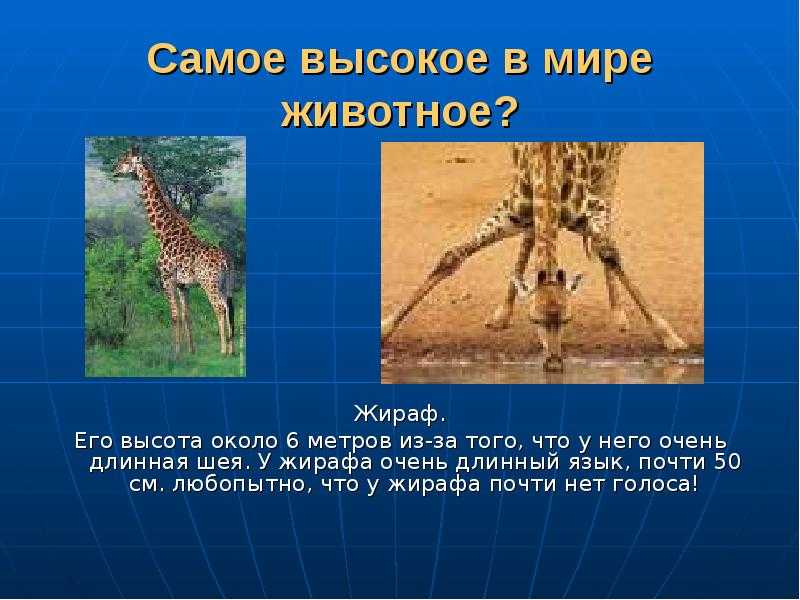 Самое высокое в мире животное?

Жираф.
Его высота около 6 метров из-за того, что у него очень длинная шея. У жирафа очень длинный язык, почти 50 см. любопытно, что у жирафа почти нет голоса!